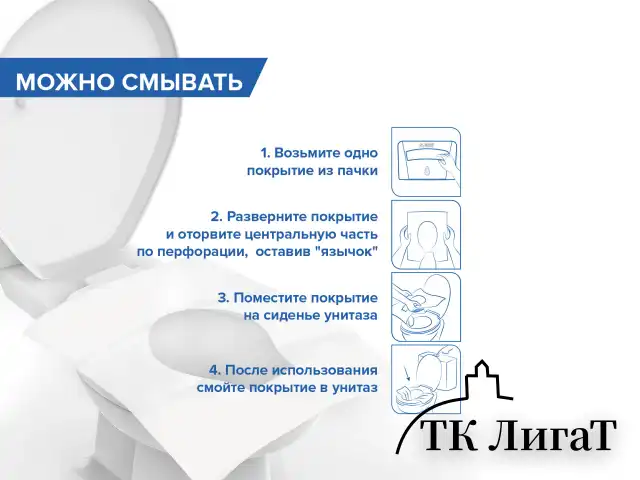 МОЖНО СМЫВАТЬ

1. Возьмите одно покрытие из пачки

2. Разверните покрытие и оторвите центральную часть по перфорации, оставив "язычок"

3. Поместите покрытие на сиденье унитаза

4. После использования смойте покрытие в унитаз

ТК ЛигаТ